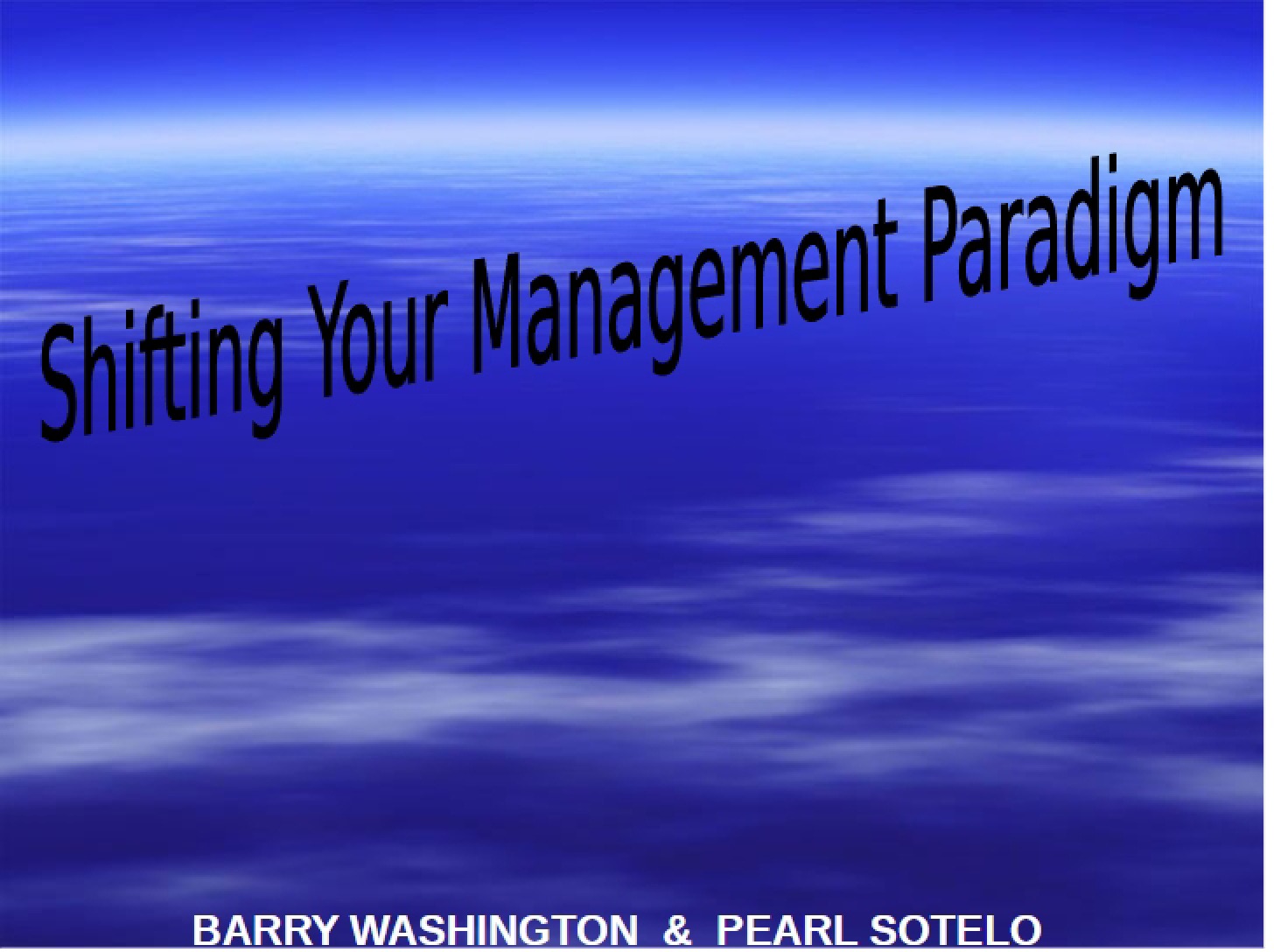 Shifting Your Management Paradigm

BARRY WASHINGTON & PEARL SOTELO